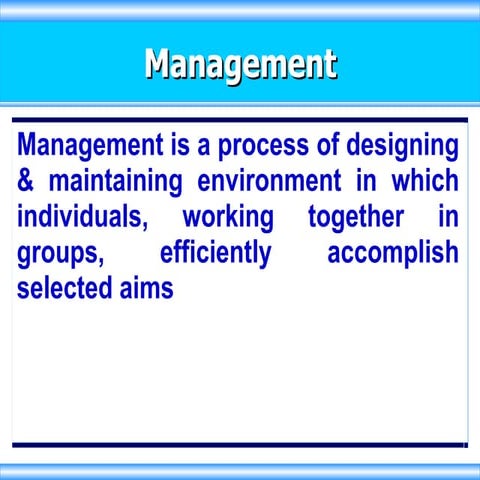 Management

Management is a process of designing & maintaining environment in which individuals, working together in groups, efficiently accomplish selected aims